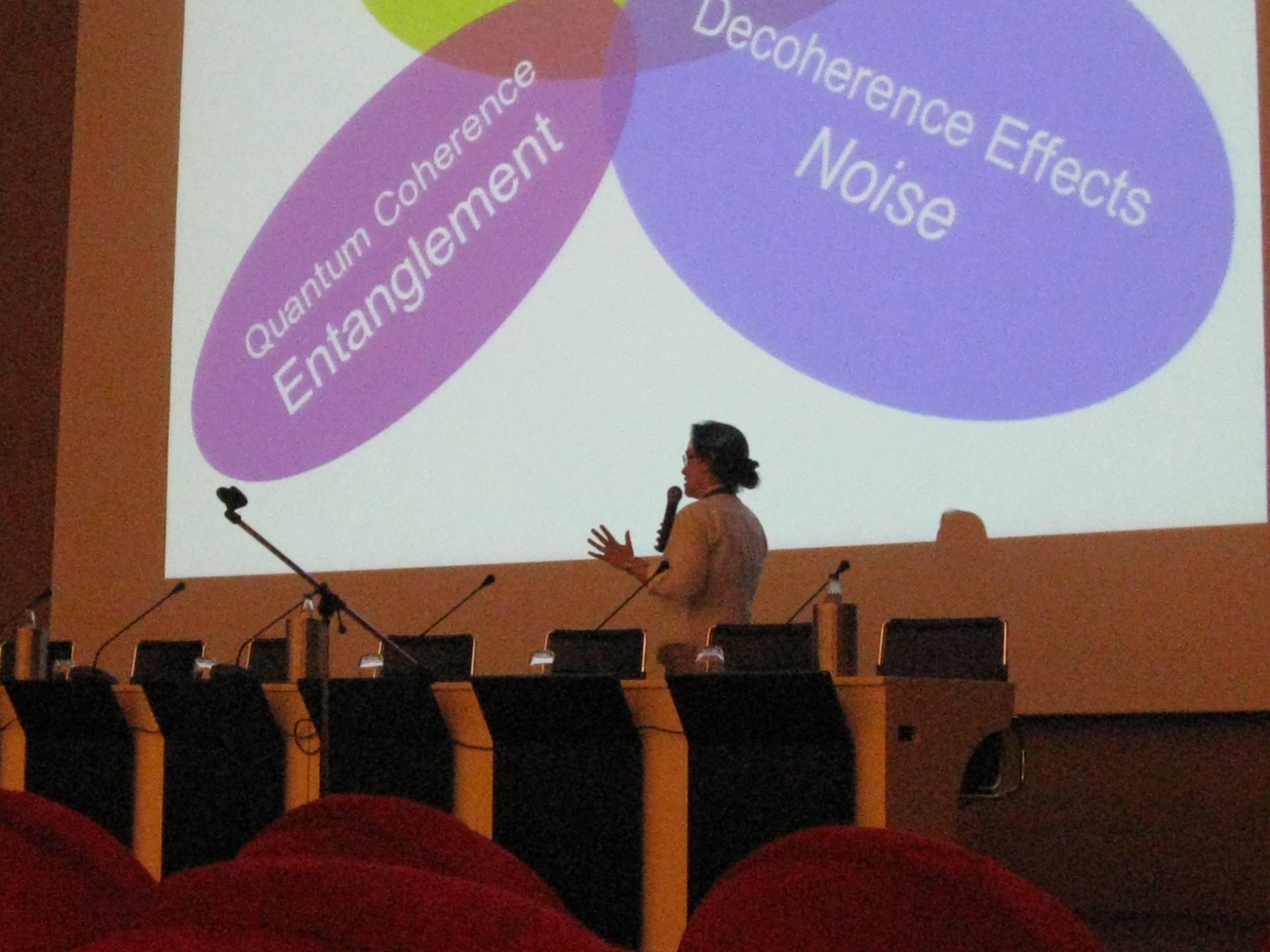 Quantum Coherence
Entanglement

Decoherence Effects
Noise